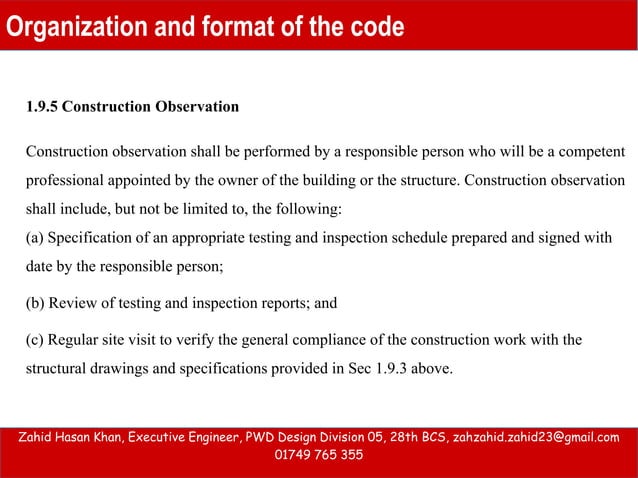 Organization and format of the code

1.9.5 Construction Observation

Construction observation shall be performed by a responsible person who will be a competent professional appointed by the owner of the building or the structure. Construction observation shall include, but not be limited to, the following:
(a) Specification of an appropriate testing and inspection schedule prepared and signed with date by the responsible person;

(b) Review of testing and inspection reports; and

(c) Regular site visit to verify the general compliance of the construction work with the structural drawings and specifications provided in Sec 1.9.3 above.

Zahid Hasan Khan, Executive Engineer, PWD Design Division 05, 28th BCS, zahzahid.zahid23@gmail.com
01749 765 355